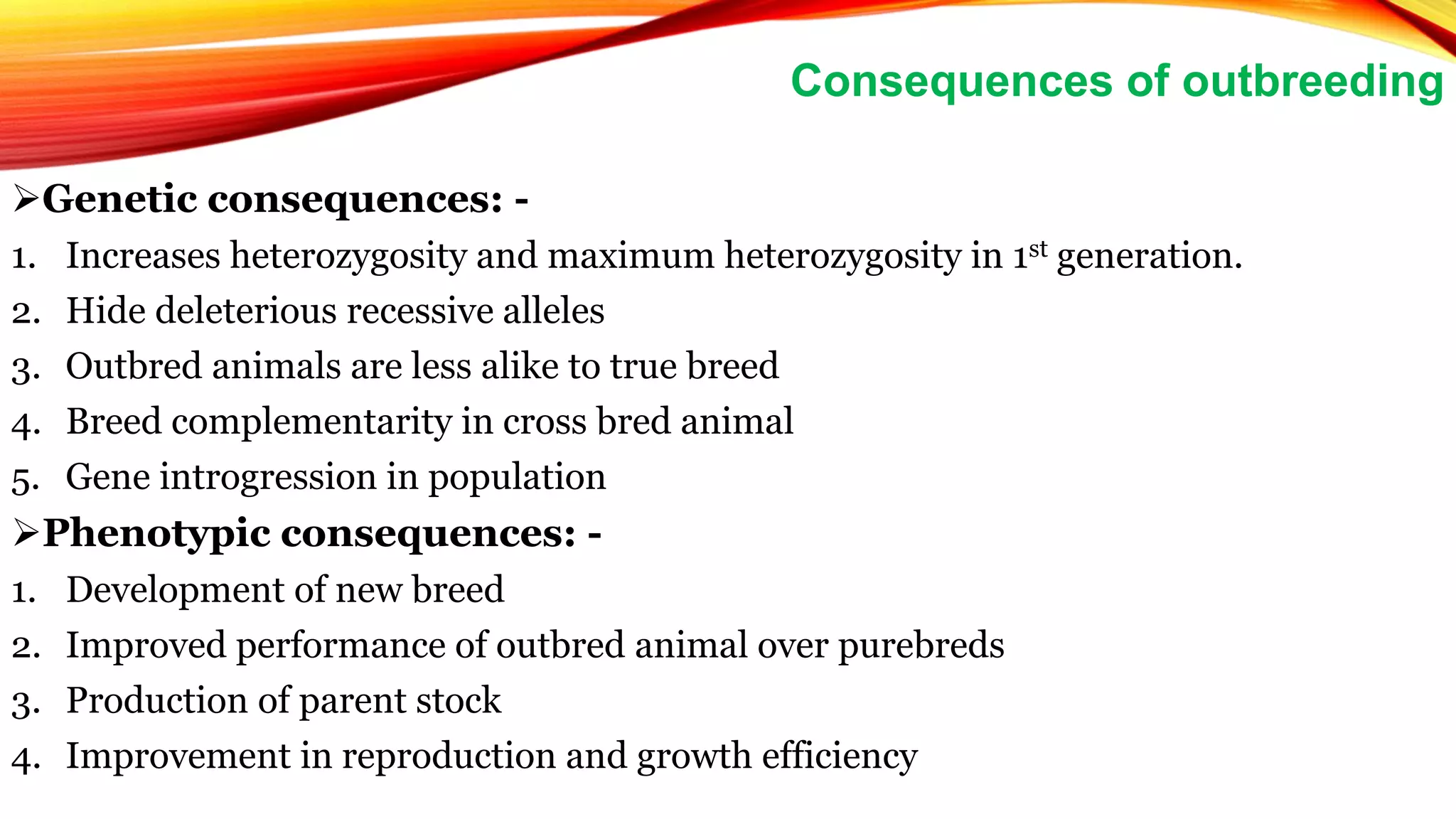 Consequences of outbreeding

➢Genetic consequences: -

1. Increases heterozygosity and maximum heterozygosity in 1$^{st}$ generation.
2. Hide deleterious recessive alleles
3. Outbred animals are less alike to true breed
4. Breed complementarity in cross bred animal
5. Gene introgression in population

➢Phenotypic consequences: -

1. Development of new breed
2. Improved performance of outbred animal over purebreds
3. Production of parent stock
4. Improvement in reproduction and growth efficiency